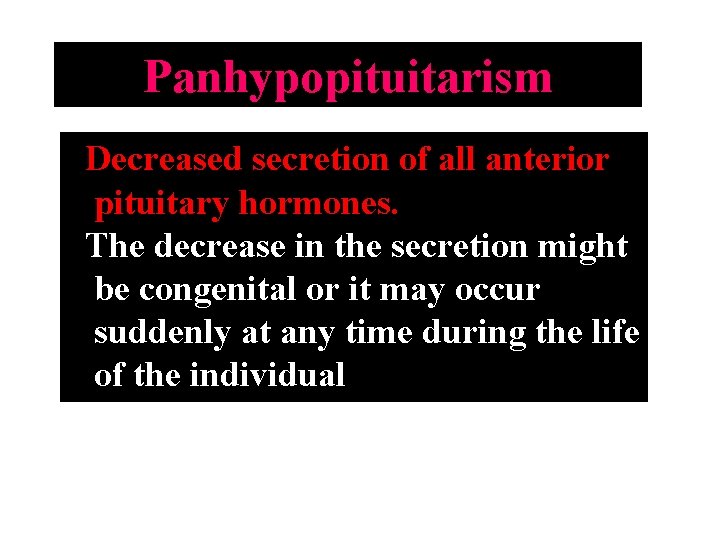 Panhypopituitarism

Decreased secretion of all anterior pituitary hormones.

The decrease in the secretion might be congenital or it may occur suddenly at any time during the life of the individual